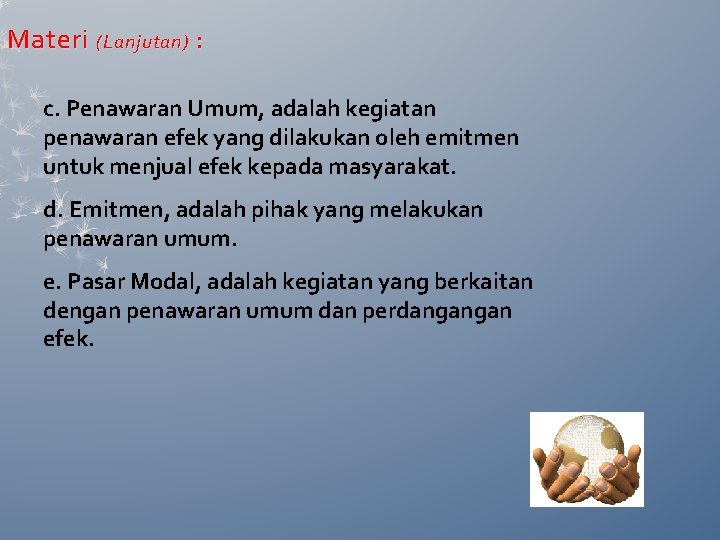 Materi (Lanjutan) :

c. Penawaran Umum, adalah kegiatan penawaran efek yang dilakukan oleh emitmen untuk menjual efek kepada masyarakat.

d. Emitmen, adalah pihak yang melakukan penawaran umum.

e. Pasar Modal, adalah kegiatan yang berkaitan dengan penawaran umum dan perdangangan efek.